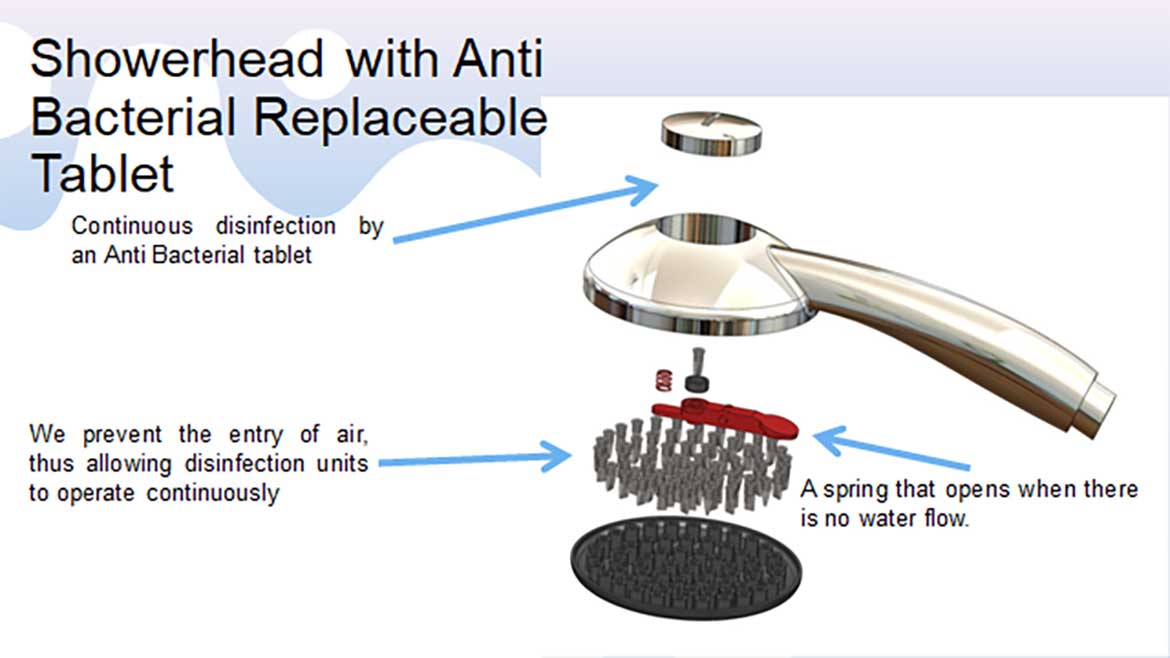 Showerhead with Anti Bacterial Replaceable Tablet

Continuous disinfection by an Anti Bacterial tablet

We prevent the entry of air, thus allowing disinfection units to operate continuously

A spring that opens when there is no water flow.